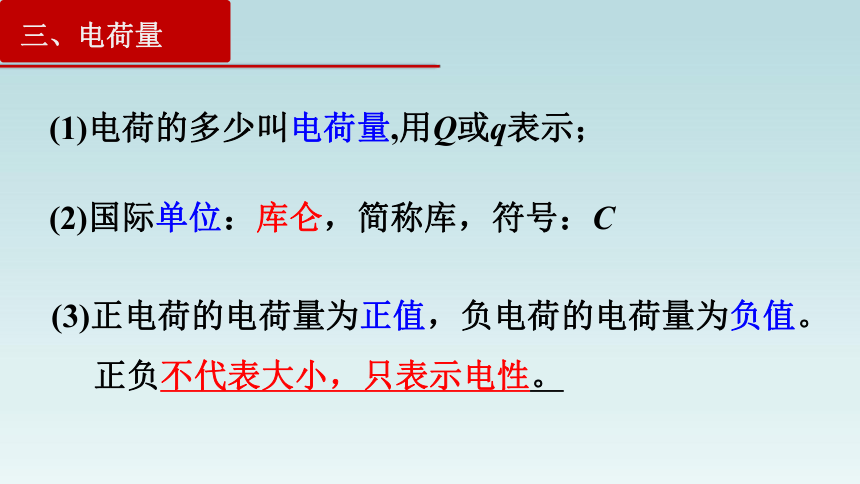 三、电荷量

(1)电荷的多少叫电荷量,用$Q$或$q$表示；

(2)国际单位：库仑，简称库，符号：$C$

(3)正电荷的电荷量为正值，负电荷的电荷量为负值。

正负不代表大小，只表示电性。